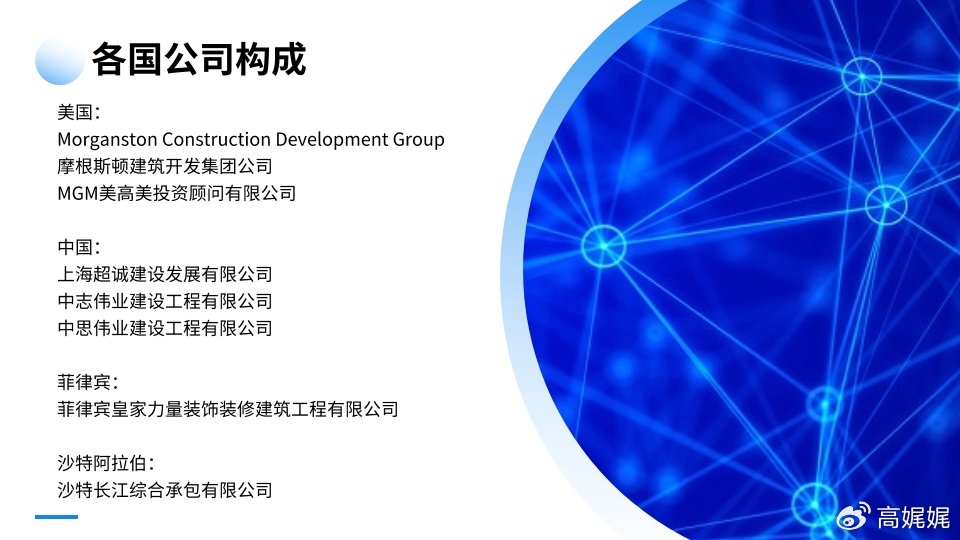 各国公司构成

美国：
Morganston Construction Development Group
摩根斯顿建筑开发集团公司
MGM美高美投资顾问有限公司

中国：
上海超诚建设发展有限公司
中志伟业建设工程有限公司
中思伟业建设工程有限公司

菲律宾：
菲律宾皇家力量装饰装修建筑工程有限公司

沙特阿拉伯：
沙特长江综合承包有限公司

高娓娓